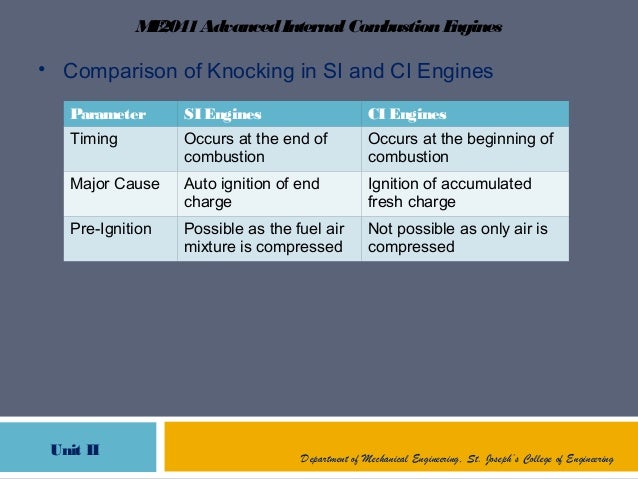 ME2041 Advanced Internal Combustion Engines

• Comparison of Knocking in SI and CI Engines

| Parameter | SI Engines | CI Engines |
|---|---|---|
| Timing | Occurs at the end of combustion | Occurs at the beginning of combustion |
| Major Cause | Auto ignition of end charge | Ignition of accumulated fresh charge |
| Pre-Ignition | Possible as the fuel air mixture is compressed | Not possible as only air is compressed |

Unit II

Department of Mechanical Engineering, St. Joseph's College of Engineering